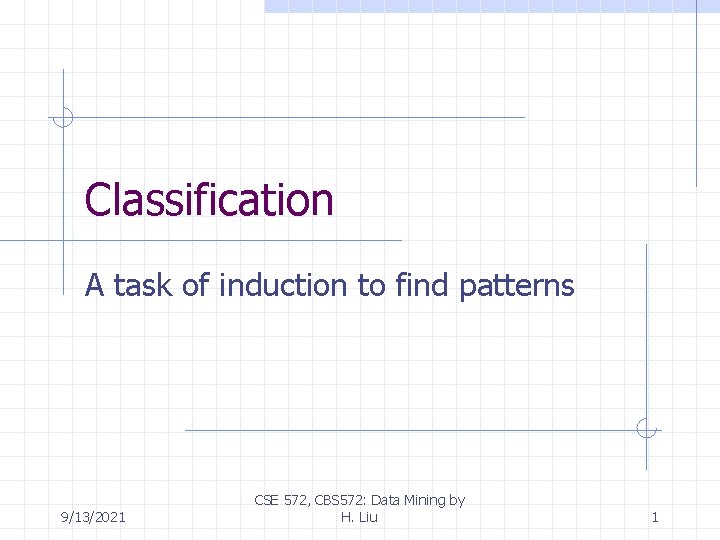 Classification

A task of induction to find patterns

9/13/2021

CSE 572, CBS572: Data Mining by H. Liu

1